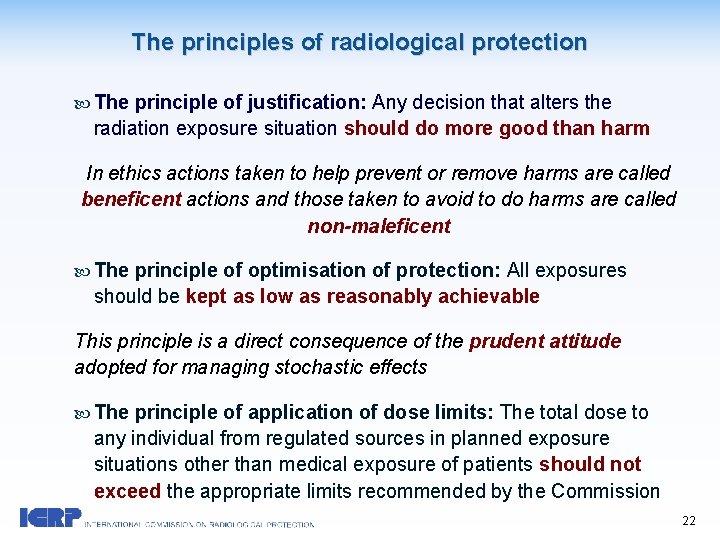 The principles of radiological protection

The principle of justification: Any decision that alters the radiation exposure situation should do more good than harm

In ethics actions taken to help prevent or remove harms are called beneficent actions and those taken to avoid to do harms are called non-maleficent

The principle of optimisation of protection: All exposures should be kept as low as reasonably achievable

This principle is a direct consequence of the prudent attitude adopted for managing stochastic effects

The principle of application of dose limits: The total dose to any individual from regulated sources in planned exposure situations other than medical exposure of patients should not exceed the appropriate limits recommended by the Commission

ICRP INTERNATIONAL COMMISSION ON RADIOLOGICAL PROTECTION

22